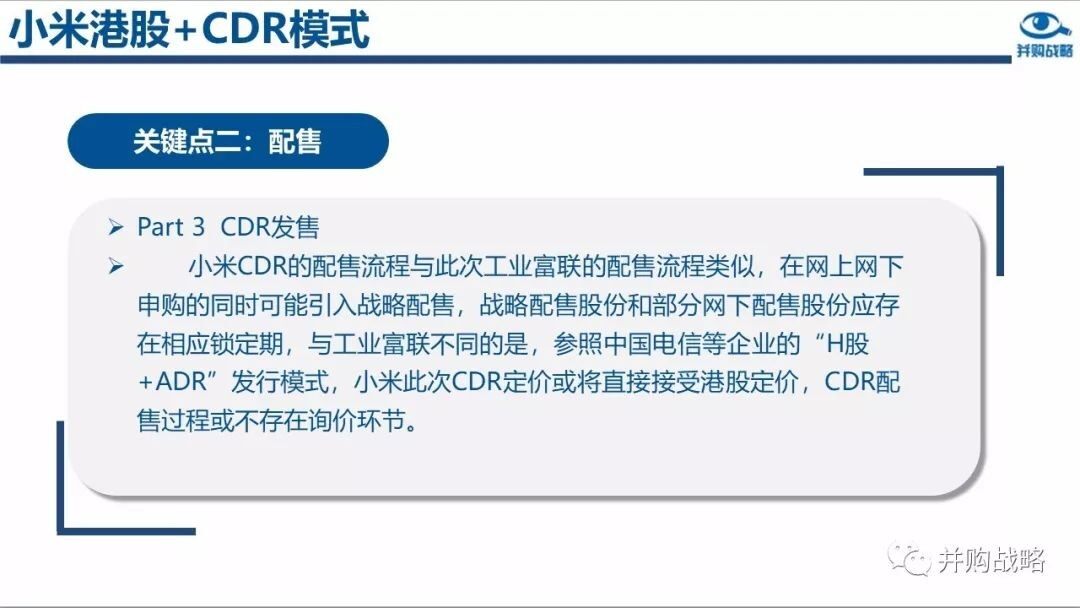 小米港股+CDR模式

并购战略

关键点二：配售

➢ Part 3 CDR发售

➢ 小米CDR的配售流程与此次工业富联的配售流程类似，在网上网下申购的同时可能引入战略配售，战略配售股份和部分网下配售股份应存在相应锁定期，与工业富联不同的是，参照中国电信等企业的“H股+ADR”发行模式，小米此次CDR定价或将直接接受港股定价，CDR配售过程或不存在询价环节。

并购战略